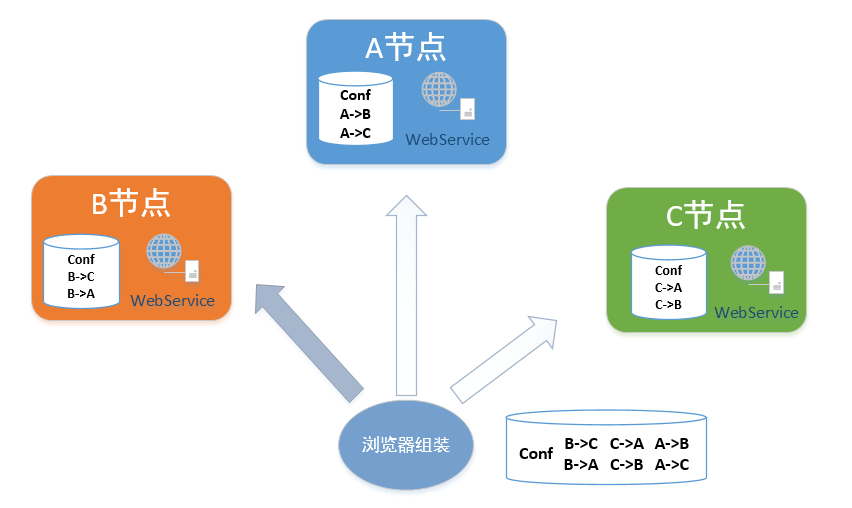 A节点

Conf
A->B
A->C

WebService

B节点

Conf
B->C
B->A

WebService

C节点

Conf
C->A
C->B

WebService

浏览器组装

Conf B->C C->A A->B
B->A C->B A->C